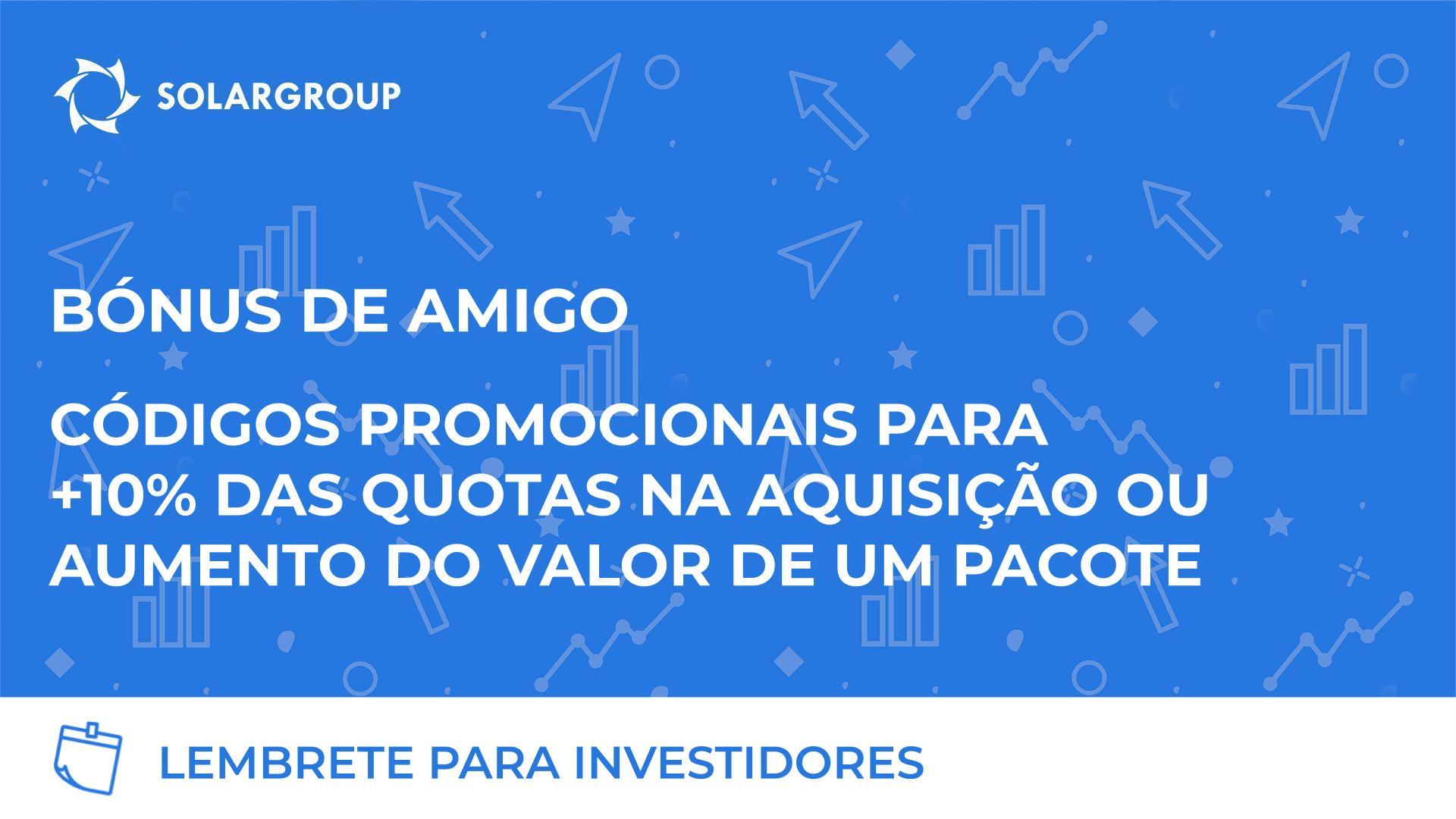 SOLARGROUP

BÓNUS DE AMIGO

CÓDIGOS PROMOCIONAIS PARA +10% DAS QUOTAS NA AQUISIÇÃO OU AUMENTO DO VALOR DE UM PACOTE

LEMBRETE PARA INVESTIDORES